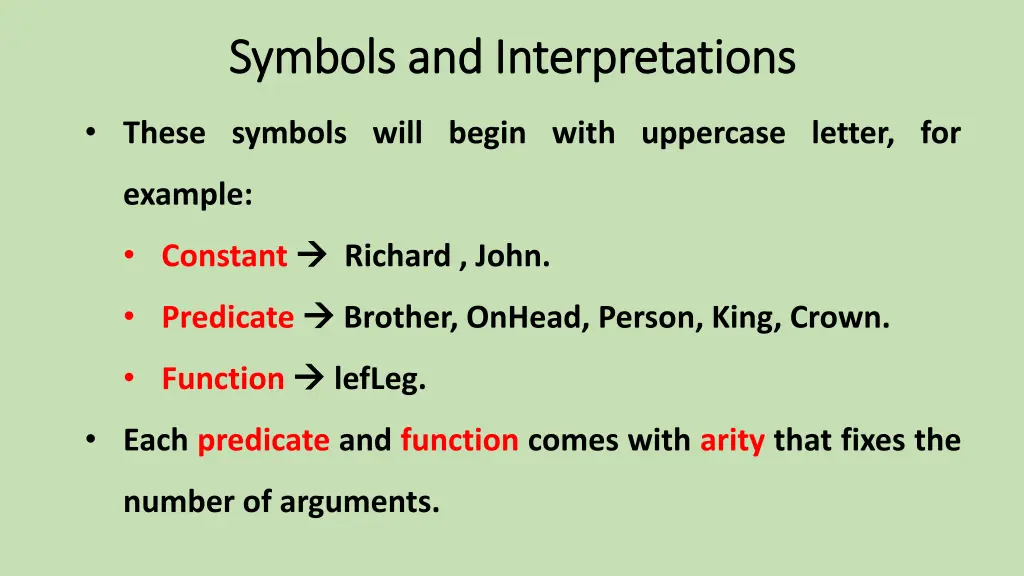 Symbols and Interpretations

• These symbols will begin with uppercase letter, for example:

• Constant → Richard , John.

• Predicate → Brother, OnHead, Person, King, Crown.

• Function → lefLeg.

• Each predicate and function comes with arity that fixes the number of arguments.